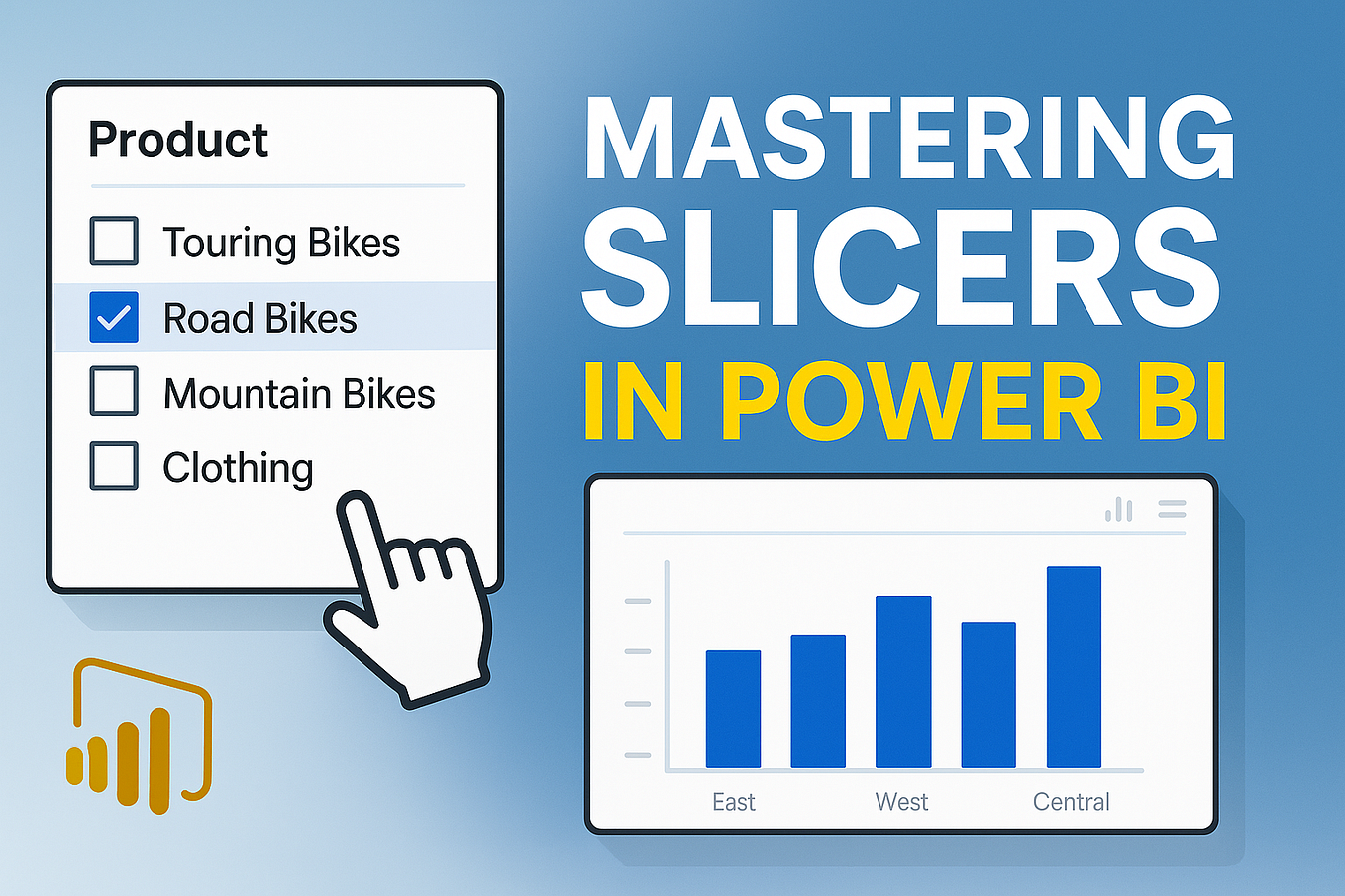 Product

Touring Bikes

Road Bikes

Mountain Bikes

Clothing

MASTERING SLICERS IN POWER BI

East West Central